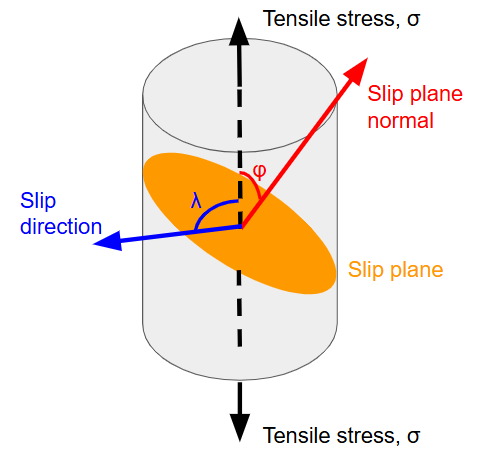 Tensile stress, σ

Slip plane normal

φ

λ

Slip direction

Slip plane

Tensile stress, σ